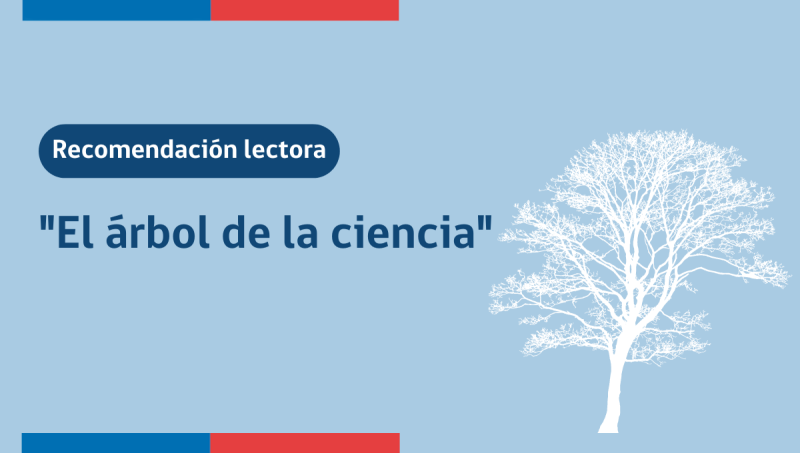 Recomendación lectora

"El árbol de la ciencia"